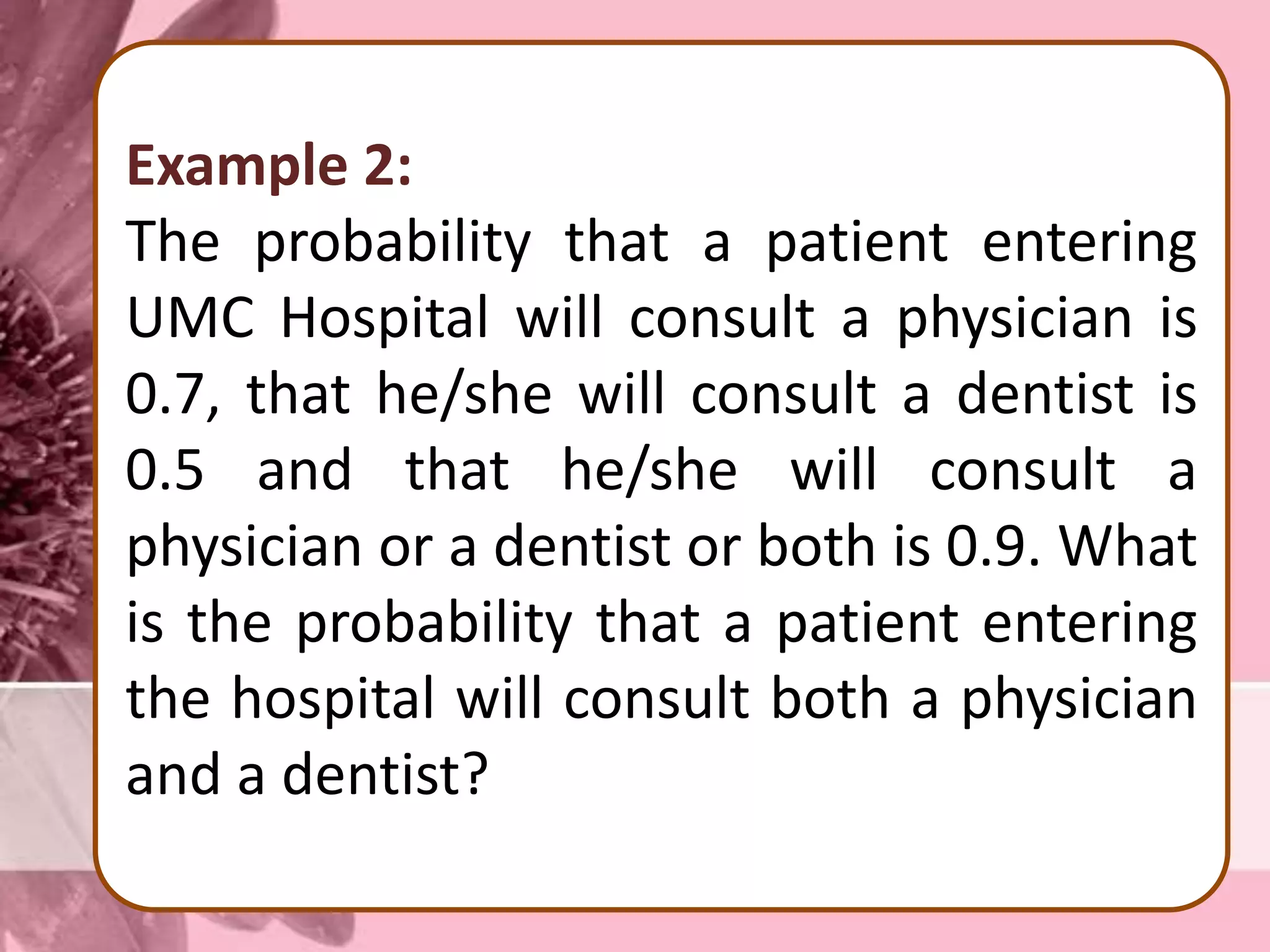 Example 2:
The probability that a patient entering UMC Hospital will consult a physician is 0.7, that he/she will consult a dentist is 0.5 and that he/she will consult a physician or a dentist or both is 0.9. What is the probability that a patient entering the hospital will consult both a physician and a dentist?